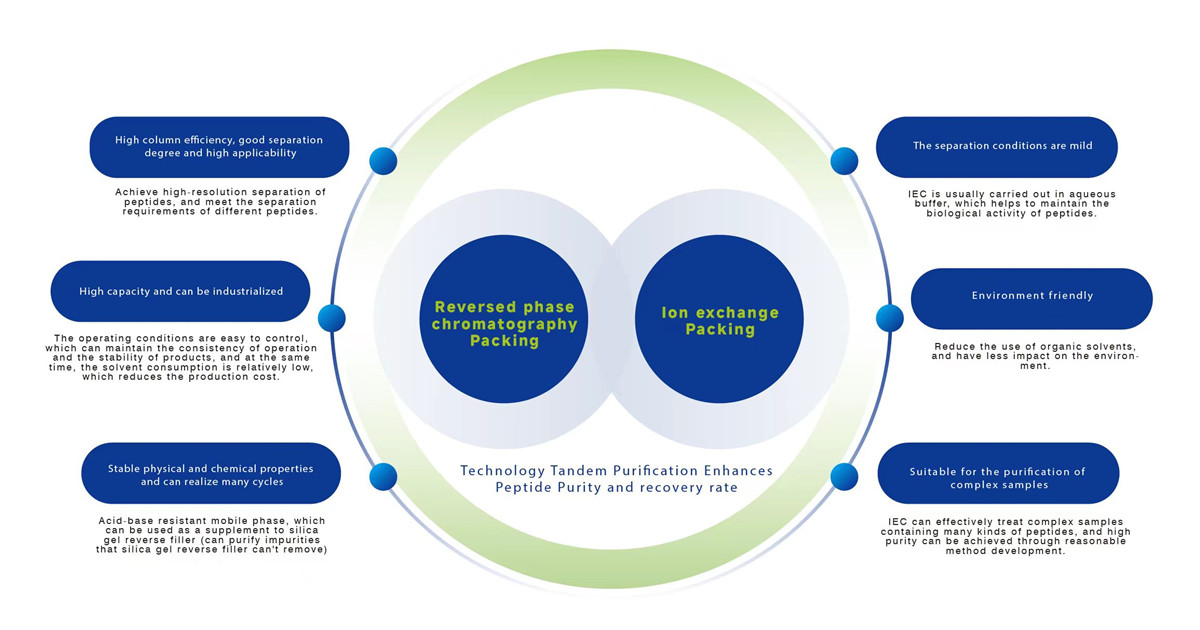 High column efficiency, good separation degree and high applicability

Achieve high-resolution separation of peptides, and meet the separation requirements of different peptides.

High capacity and can be industrialized

The operating conditions are easy to control, which can maintain the consistency of operation and the stability of products, and at the same time, the solvent consumption is relatively low, which reduces the production cost.

Stable physical and chemical properties and can realize many cycles

Acid-base resistant mobile phase, which can be used as a supplement to silica gel reverse filler (can purify impurities that silica gel reverse filler can't remove)

Reversed phase chromatography Packing

Ion exchange Packing

Technology Tandem Purification Enhances Peptide Purity and recovery rate

The separation conditions are mild

IEC is usually carried out in aqueous buffer, which helps to maintain the biological activity of peptides.

Environment friendly

Reduce the use of organic solvents, and have less impact on the environment.

Suitable for the purification of complex samples

IEC can effectively treat complex samples containing many kinds of peptides, and high purity can be achieved through reasonable method development.